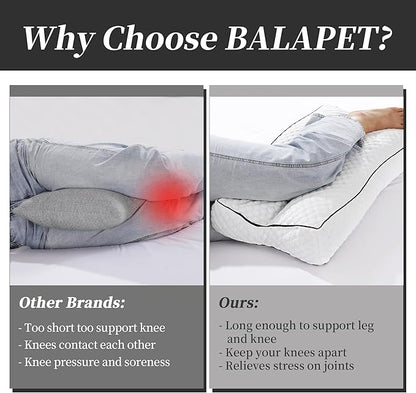 Why Choose BALAPET?

Other Brands:

- Too short too support knee
- Knees contact each other
- Knee pressure and soreness

Ours:

- Long enough to support leg and knee
- Keep your knees apart
- Relieves stress on joints